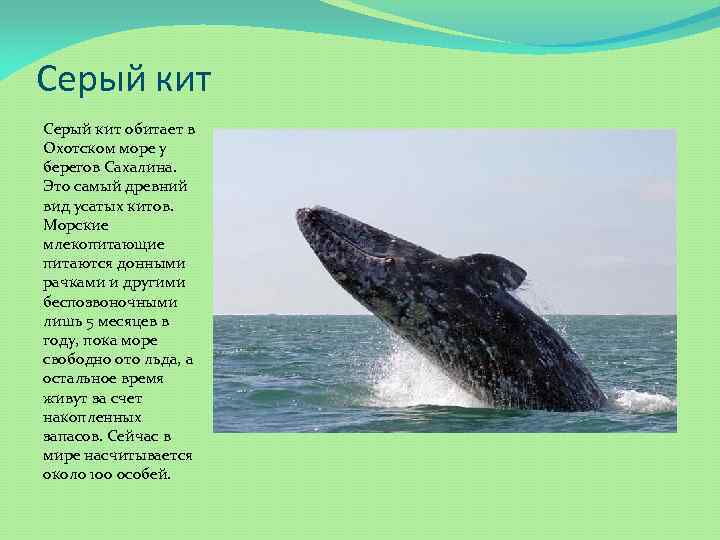 Серый кит

Серый кит обитает в Охотском море у берегов Сахалина. Это самый древний вид усатых китов. Морские млекопитающие питаются донными рачками и другими беспозвоночными лишь 5 месяцев в году, пока море свободно ото льда, а остальное время живут за счет накопленных запасов. Сейчас в мире насчитывается около 100 особей.